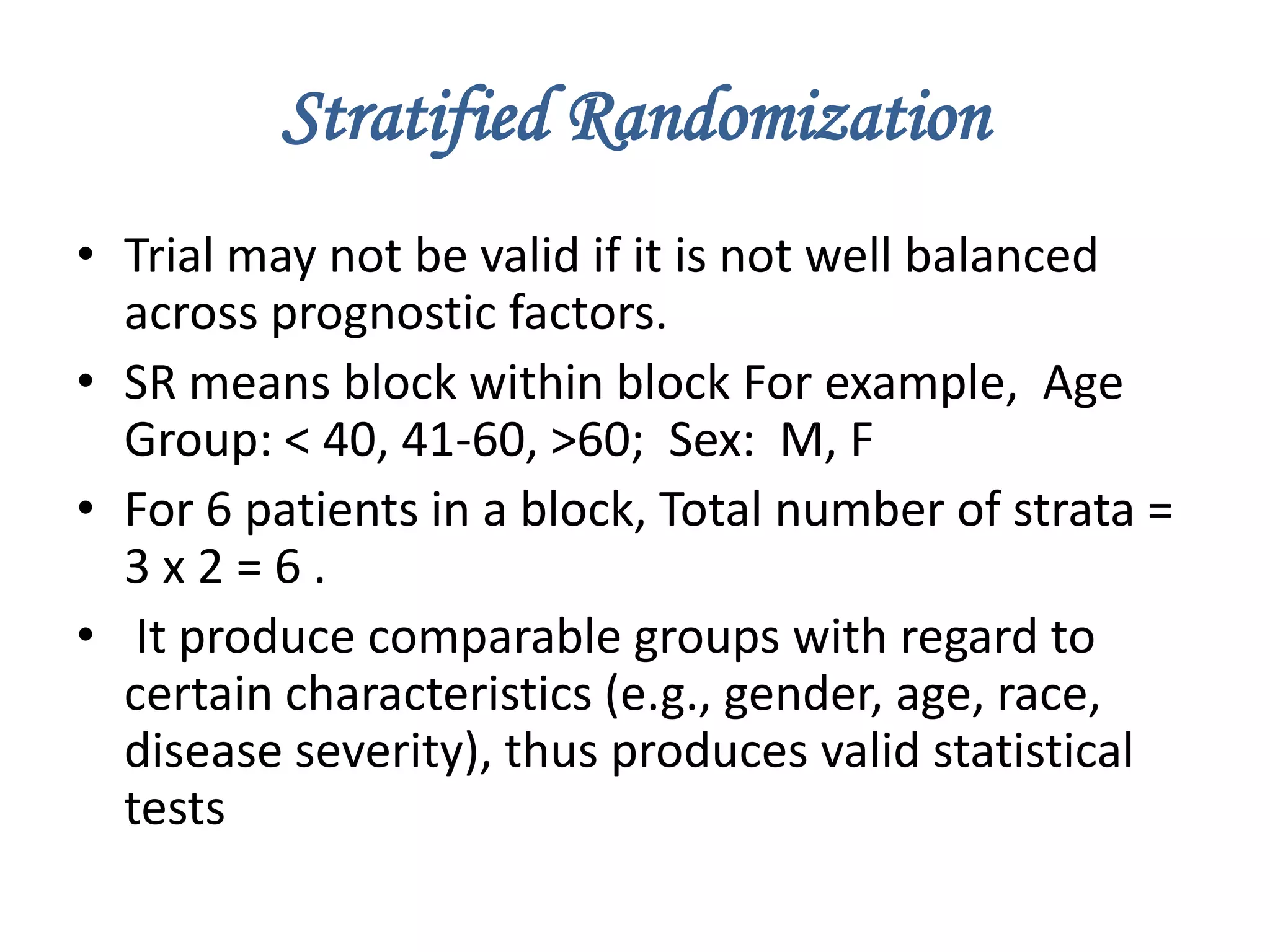 Stratified Randomization

• Trial may not be valid if it is not well balanced across prognostic factors.

• SR means block within block For example, Age Group: < 40, 41-60, >60; Sex: M, F

• For 6 patients in a block, Total number of strata = 3 x 2 = 6 .

• It produce comparable groups with regard to certain characteristics (e.g., gender, age, race, disease severity), thus produces valid statistical tests